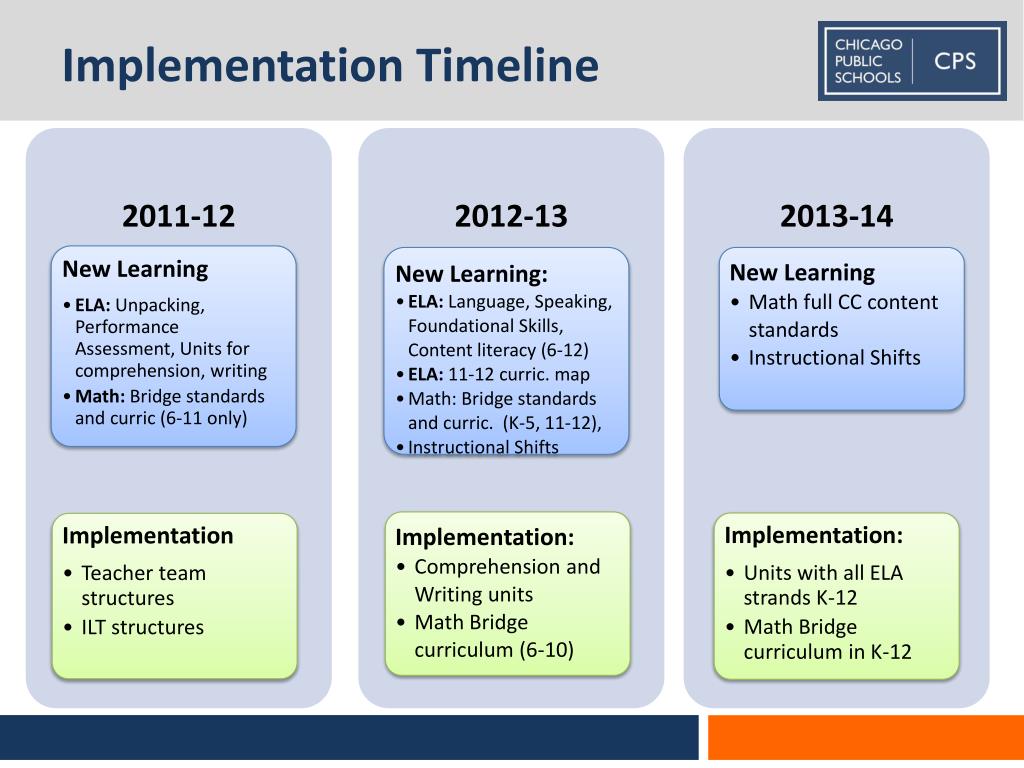 Implementation Timeline

CHICAGO PUBLIC SCHOOLS CPS

2011-12

New Learning
• ELA: Unpacking, Performance Assessment, Units for comprehension, writing
• Math: Bridge standards and curric (6-11 only)

Implementation
• Teacher team structures
• ILT structures

2012-13

New Learning:
• ELA: Language, Speaking, Foundational Skills, Content literacy (6-12)
• ELA: 11-12 curric. map
• Math: Bridge standards and curric. (K-5, 11-12),
• Instructional Shifts

Implementation:
• Comprehension and Writing units
• Math Bridge curriculum (6-10)

2013-14

New Learning
• Math full CC content standards
• Instructional Shifts

Implementation:
• Units with all ELA strands K-12
• Math Bridge curriculum in K-12